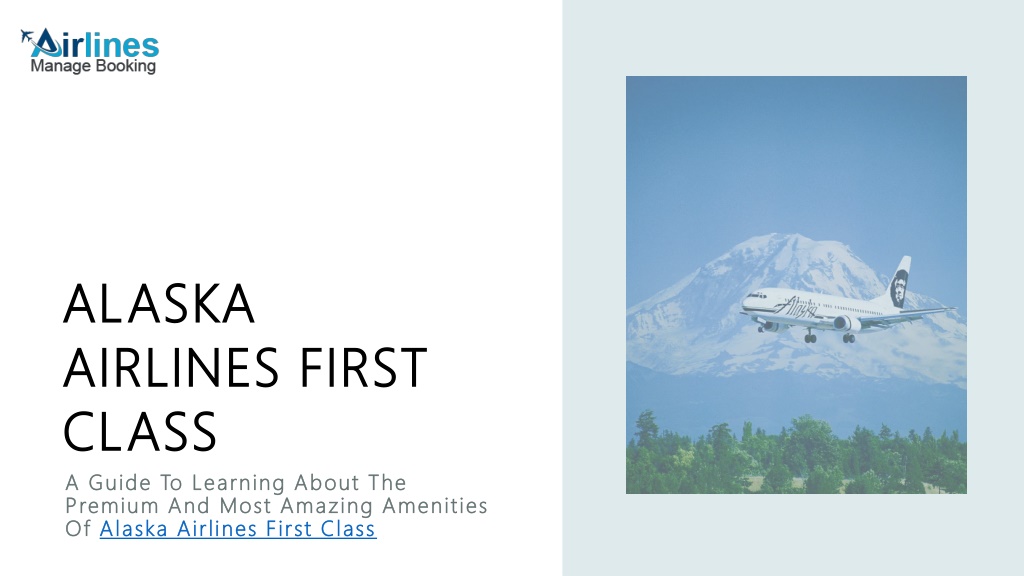 Airlines
Manage Booking

ALASKA AIRLINES FIRST CLASS

A Guide To Learning About The Premium And Most Amazing Amenities Of Alaska Airlines First Class

Alaska